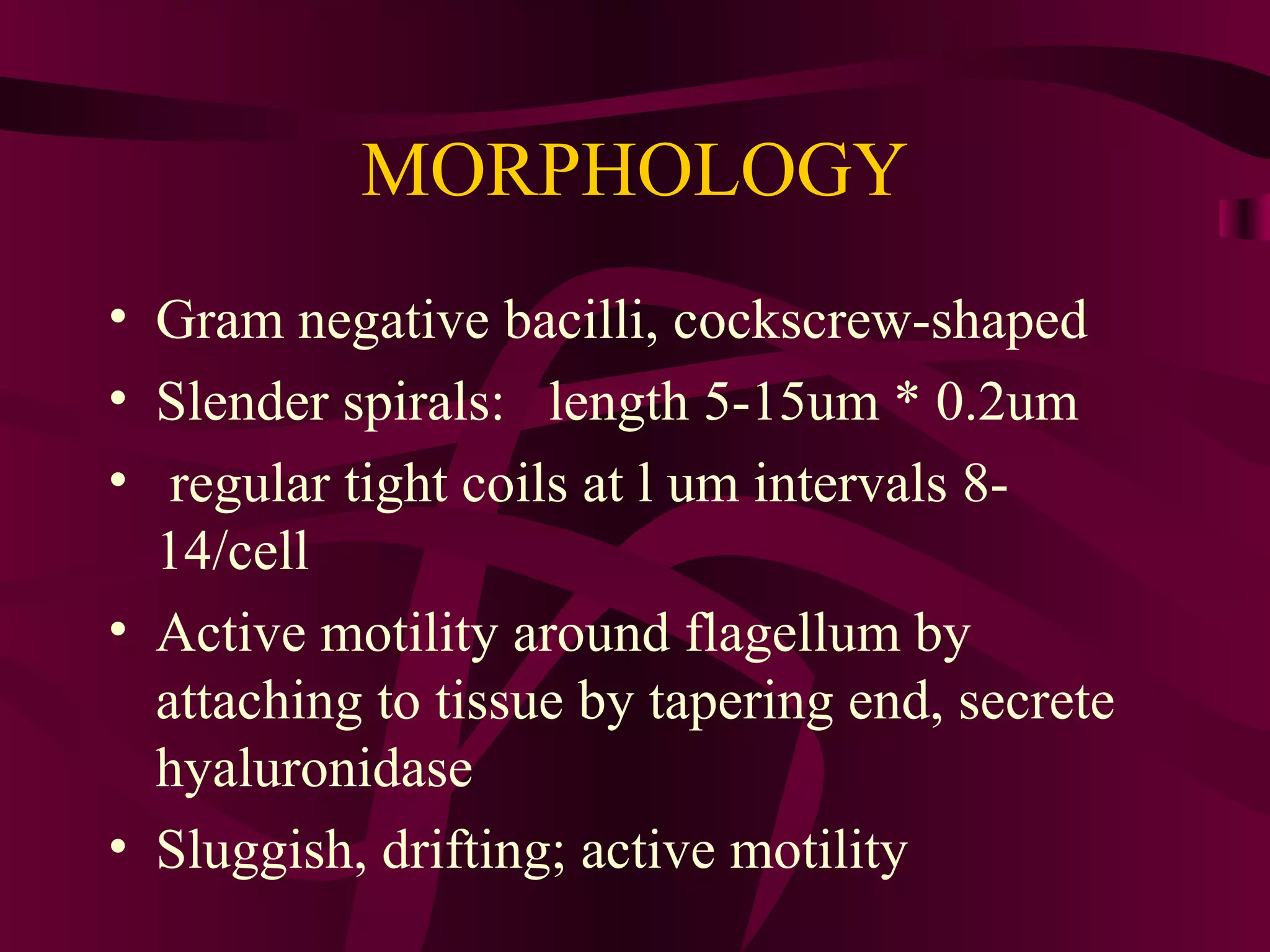 MORPHOLOGY

• Gram negative bacilli, cockscrew-shaped
• Slender spirals: length 5-15um * 0.2um
• regular tight coils at l um intervals 8-14/cell
• Active motility around flagellum by attaching to tissue by tapering end, secrete hyaluronidase
• Sluggish, drifting; active motility